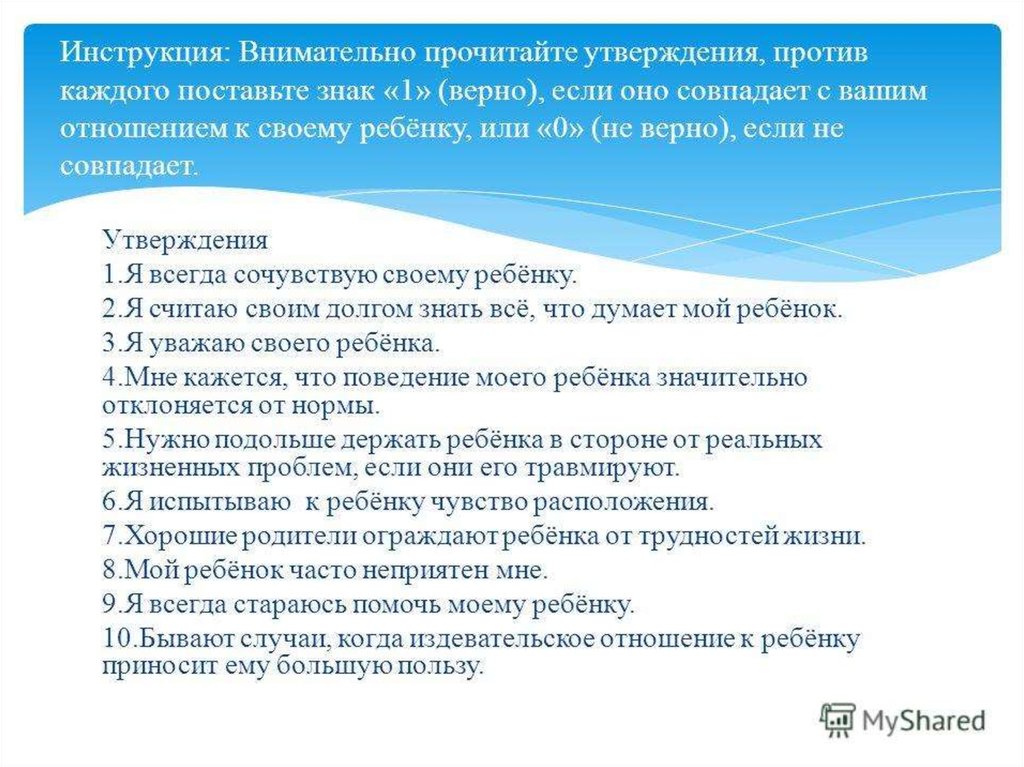 Инструкция: Внимательно прочитайте утверждения, против каждого поставьте знак «1» (верно), если оно совпадает с вашим отношением к своему ребёнку, или «0» (не верно), если не совпадает.

Утверждения
1.Я всегда сочувствую своему ребёнку.
2.Я считаю своим долгом знать всё, что думает мой ребёнок.
3.Я уважаю своего ребёнка.
4.Мне кажется, что поведение моего ребёнка значительно отклоняется от нормы.
5.Нужно подольше держать ребёнка в стороне от реальных жизненных проблем, если они его травмируют.
6.Я испытываю к ребёнку чувство расположения.
7.Хорошие родители ограждают ребёнка от трудностей жизни.
8.Мой ребёнок часто неприятен мне.
9.Я всегда стараюсь помочь моему ребёнку.
10.Бывают случаи, когда издевательское отношение к ребёнку приносит ему большую пользу.

MyShared